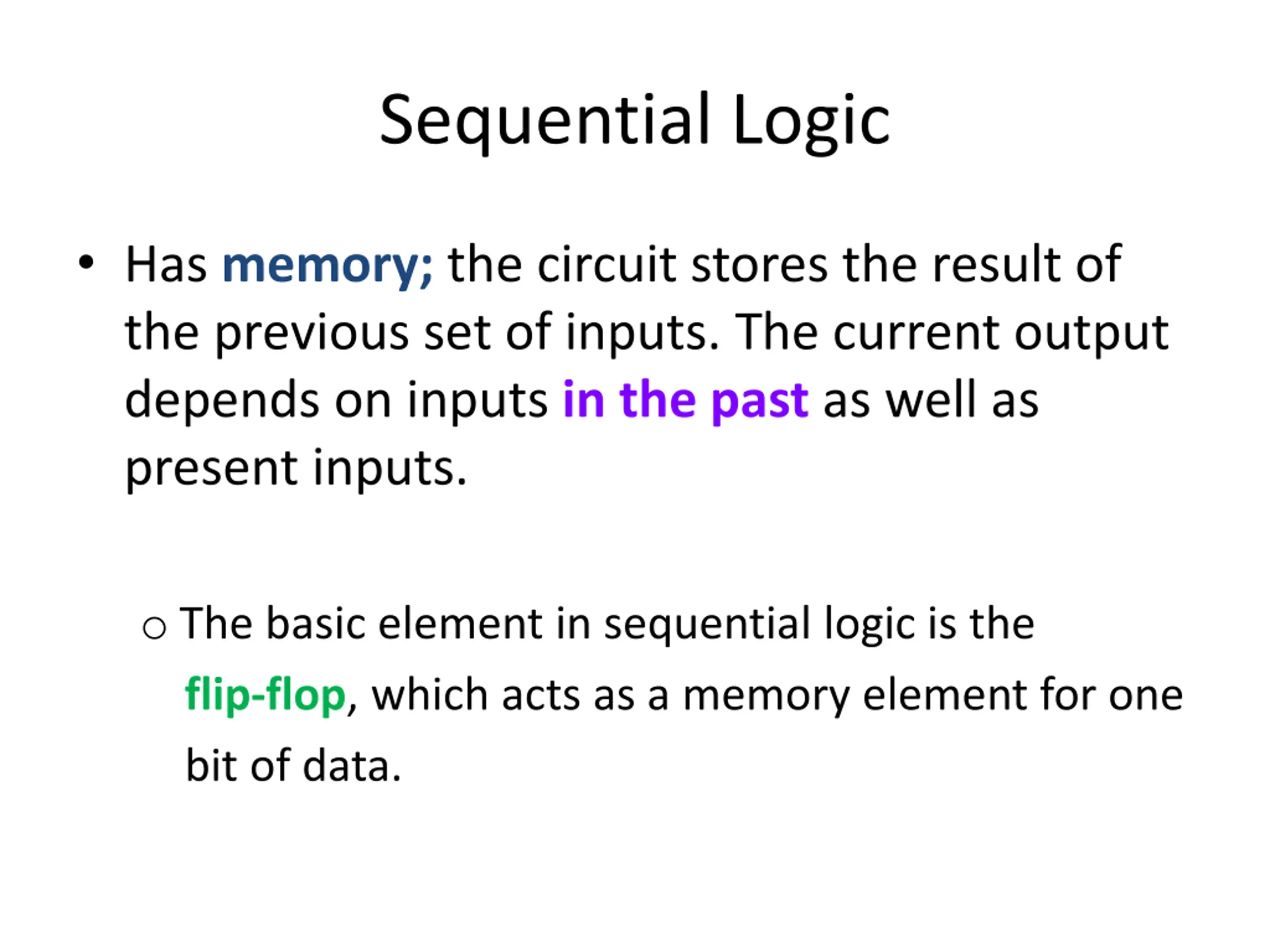 Sequential Logic

• Has memory; the circuit stores the result of the previous set of inputs. The current output depends on inputs in the past as well as present inputs.

○ The basic element in sequential logic is the flip-flop, which acts as a memory element for one bit of data.